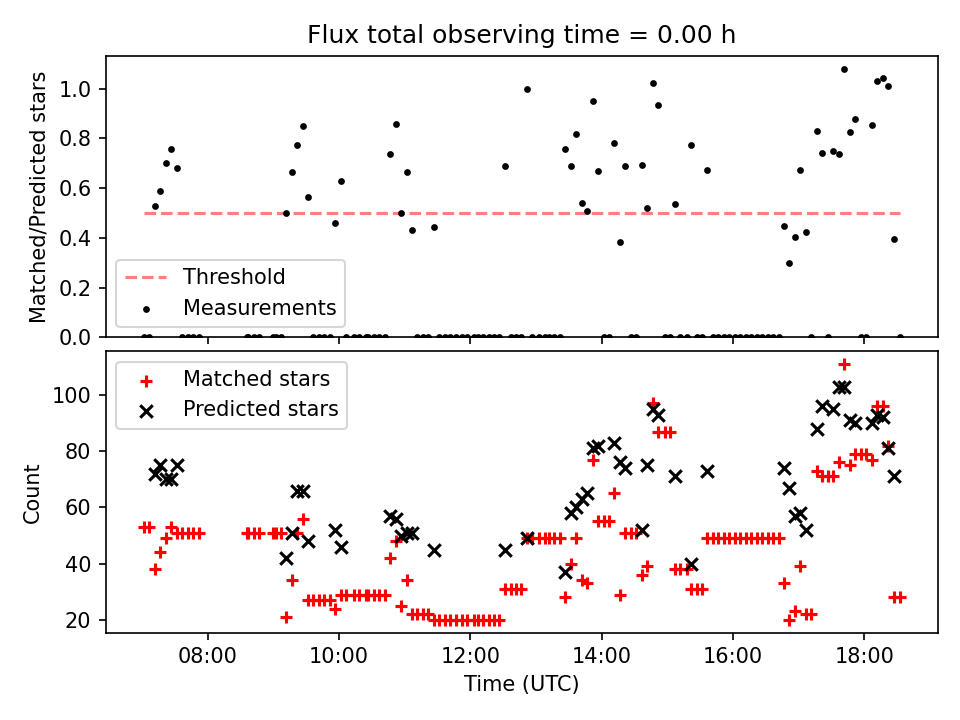 Flux total observing time = 0.00 h

Matched/Predicted stars

1.0
0.8
0.6
0.4
0.2
0.0

Threshold
Measurements

Matched stars
Predicted stars

Count

100
80
60
40
20

08:00
10:00
12:00
14:00
16:00
18:00

Time (UTC)